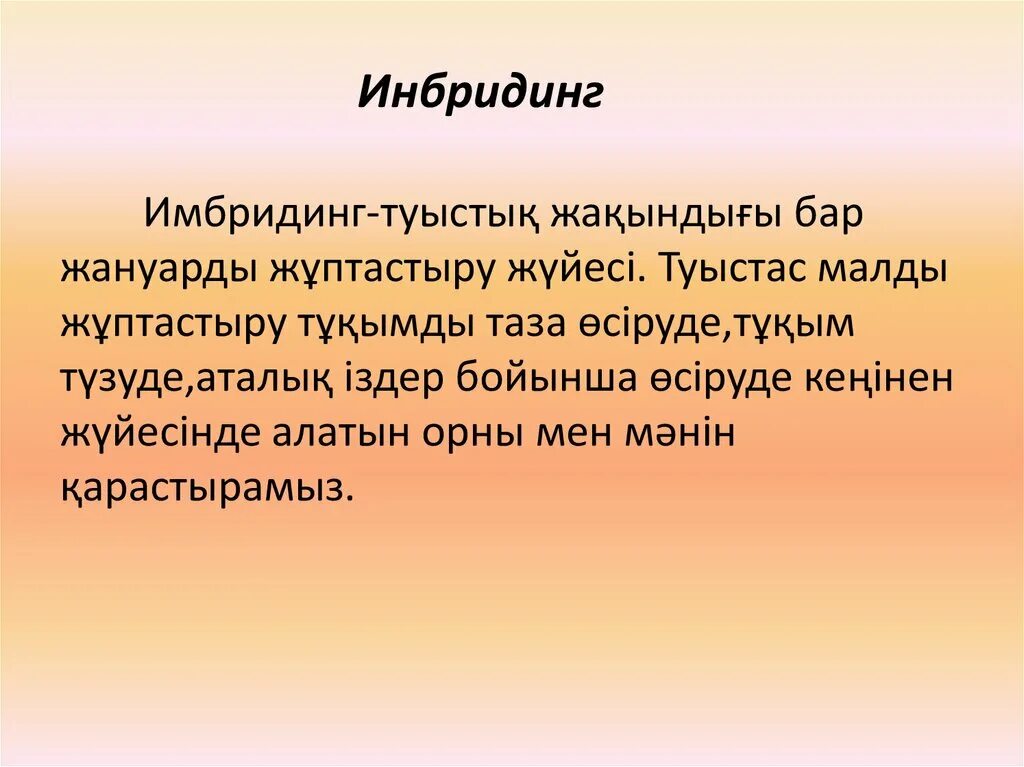 Инбридинг

Имбридинг-туыстық жақындығы бар жануарды жұптастыру жүйесі. Туыстас малды жұптастыру тұқымды таза өсіруде,тұқым түзуде,аталық іздер бойынша өсіруде кеңінен жүйесінде алатын орны мен мәнін қарастырамыз.